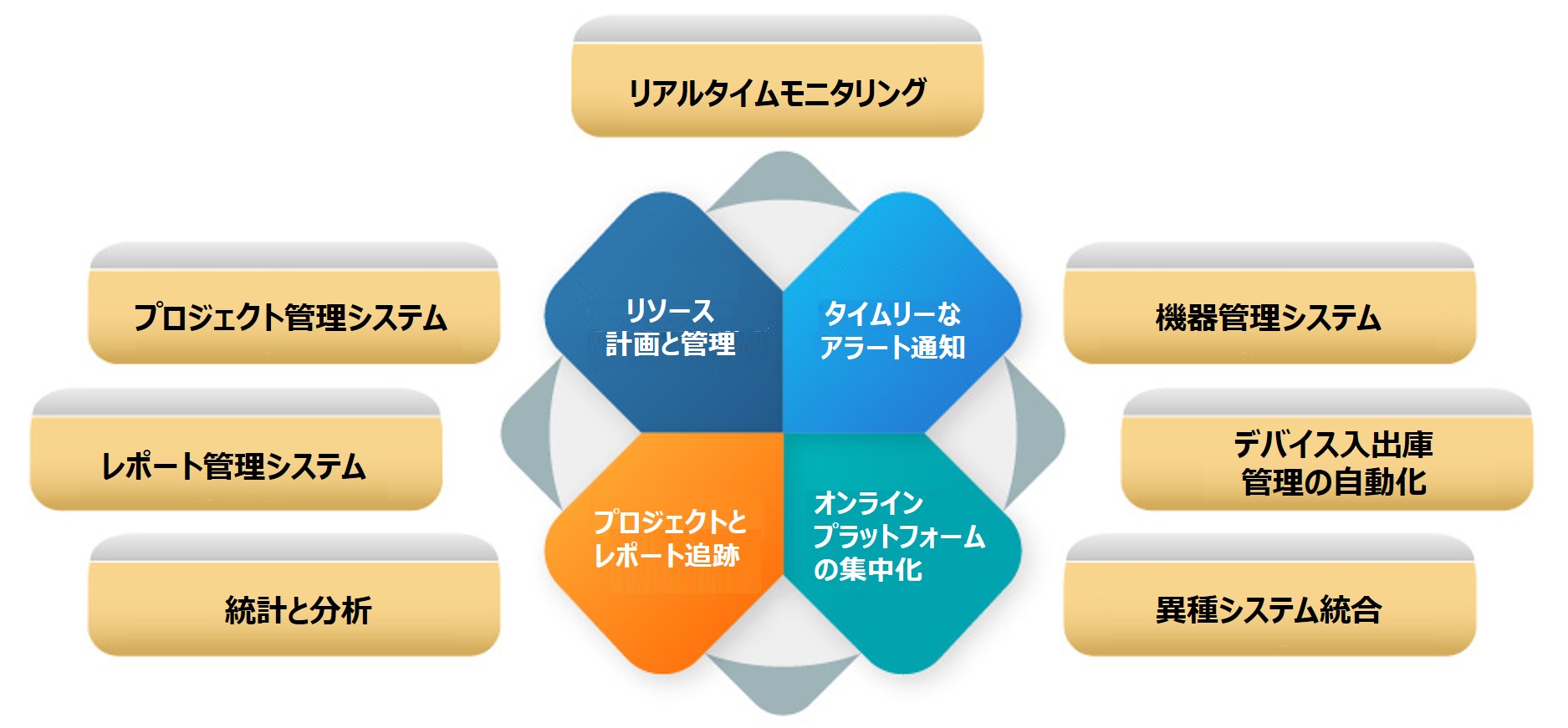 リアルタイムモニタリング

プロジェクト管理システム

レポート管理システム

統計と分析

リソース
計画と管理

タイムリーな
アラート通知

プロジェクトと
レポート追跡

オンライン
プラットフォーム
の集中化

機器管理システム

デバイス入出庫
管理の自動化

異種システム統合